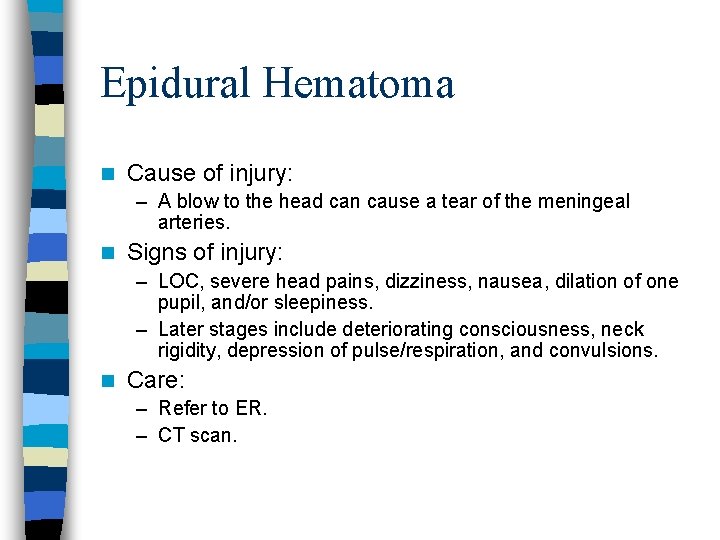 Epidural Hematoma

Cause of injury:
– A blow to the head can cause a tear of the meningeal arteries.

Signs of injury:
– LOC, severe head pains, dizziness, nausea, dilation of one pupil, and/or sleepiness.
– Later stages include deteriorating consciousness, neck rigidity, depression of pulse/respiration, and convulsions.

Care:
– Refer to ER.
– CT scan.